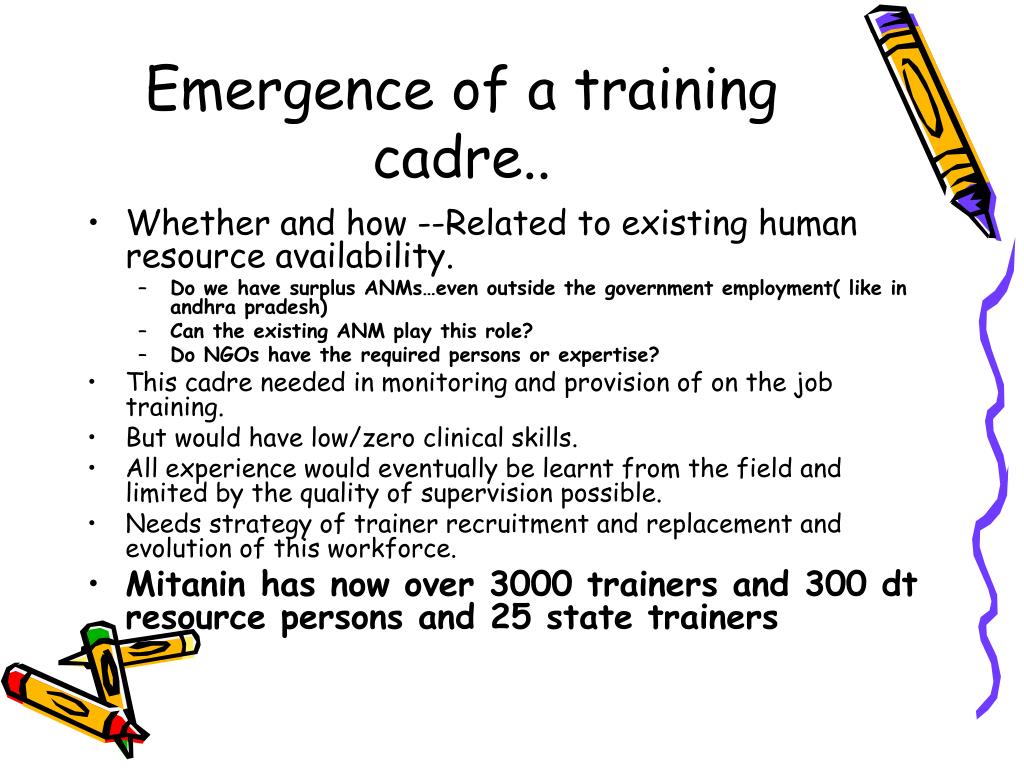 Emergence of a training cadre..

• Whether and how --Related to existing human resource availability.
  – Do we have surplus ANMs…even outside the government employment( like in andhra pradesh)
  – Can the existing ANM play this role?
  – Do NGOs have the required persons or expertise?
• This cadre needed in monitoring and provision of on the job training.
• But would have low/zero clinical skills.
• All experience would eventually be learnt from the field and limited by the quality of supervision possible.
• Needs strategy of trainer recruitment and replacement and evolution of this workforce.
• Mitanin has now over 3000 trainers and 300 dt resource persons and 25 state trainers